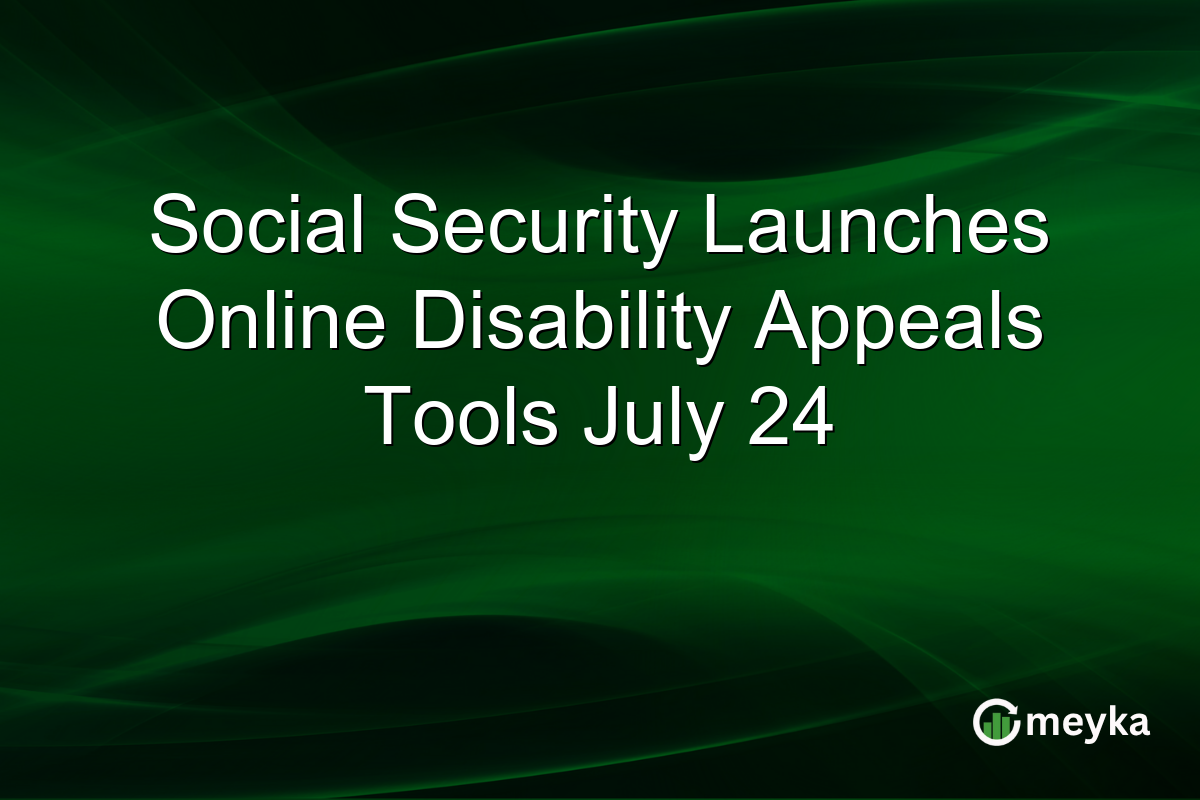 Social Security Launches Online Disability Appeals Tools July 24

meyka